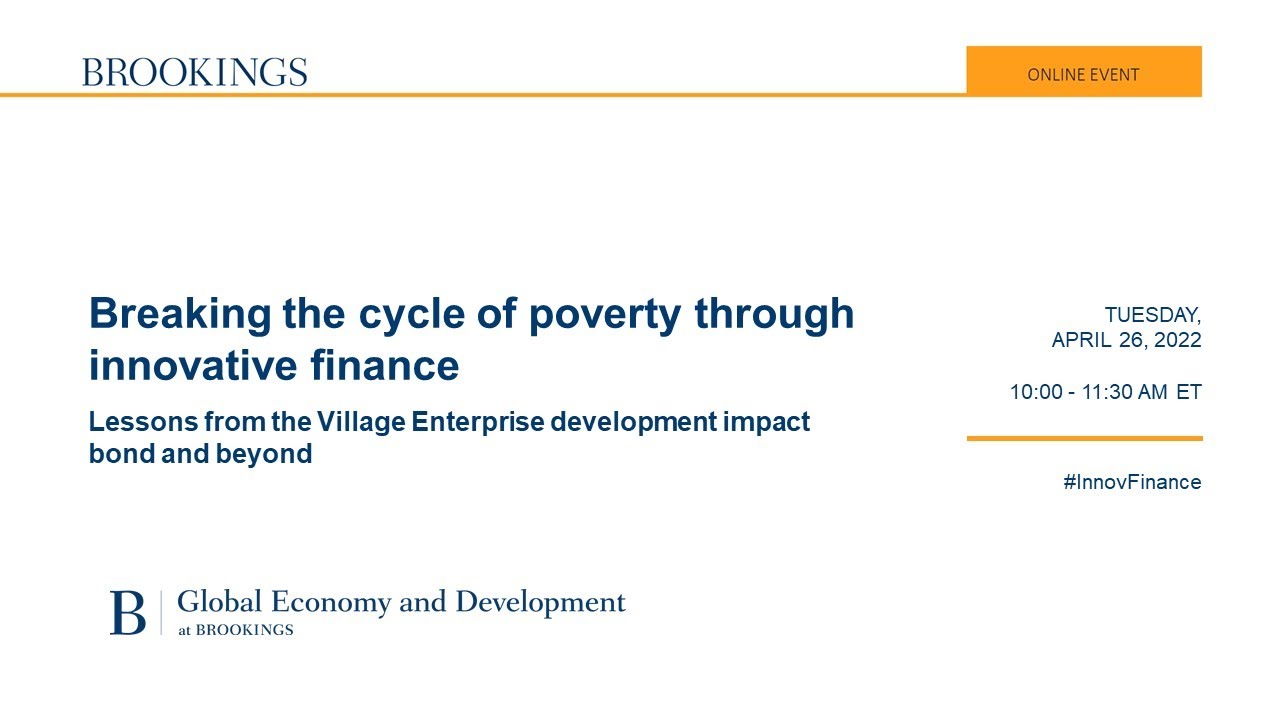 BROOKINGS

ONLINE EVENT

Breaking the cycle of poverty through innovative finance

Lessons from the Village Enterprise development impact bond and beyond

TUESDAY, APRIL 26, 2022

10:00 - 11:30 AM ET

#InnovFinance

B | Global Economy and Development at BROOKINGS